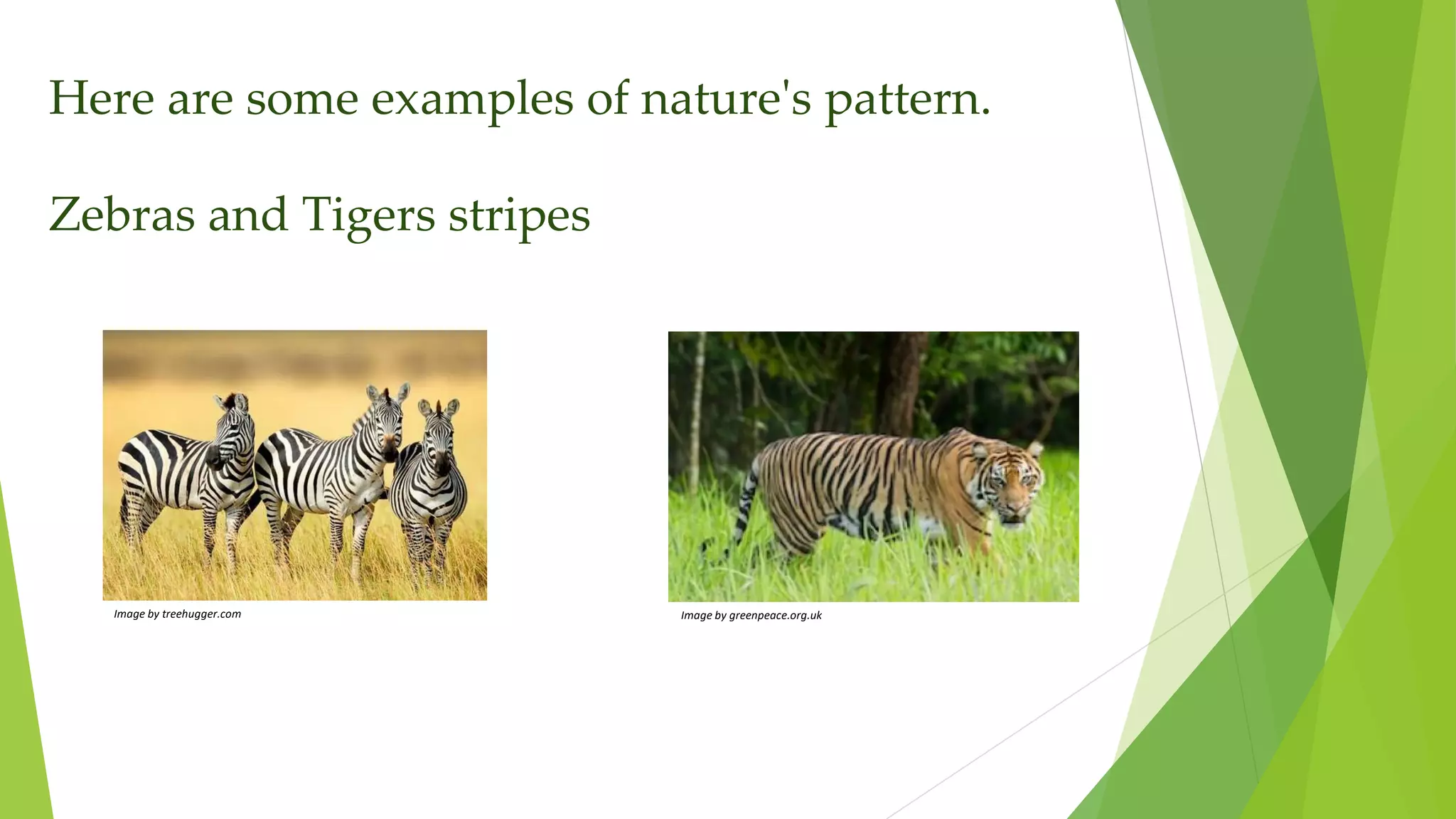 Here are some examples of nature's pattern.

Zebras and Tigers stripes

Image by treehugger.com

Image by greenpeace.org.uk